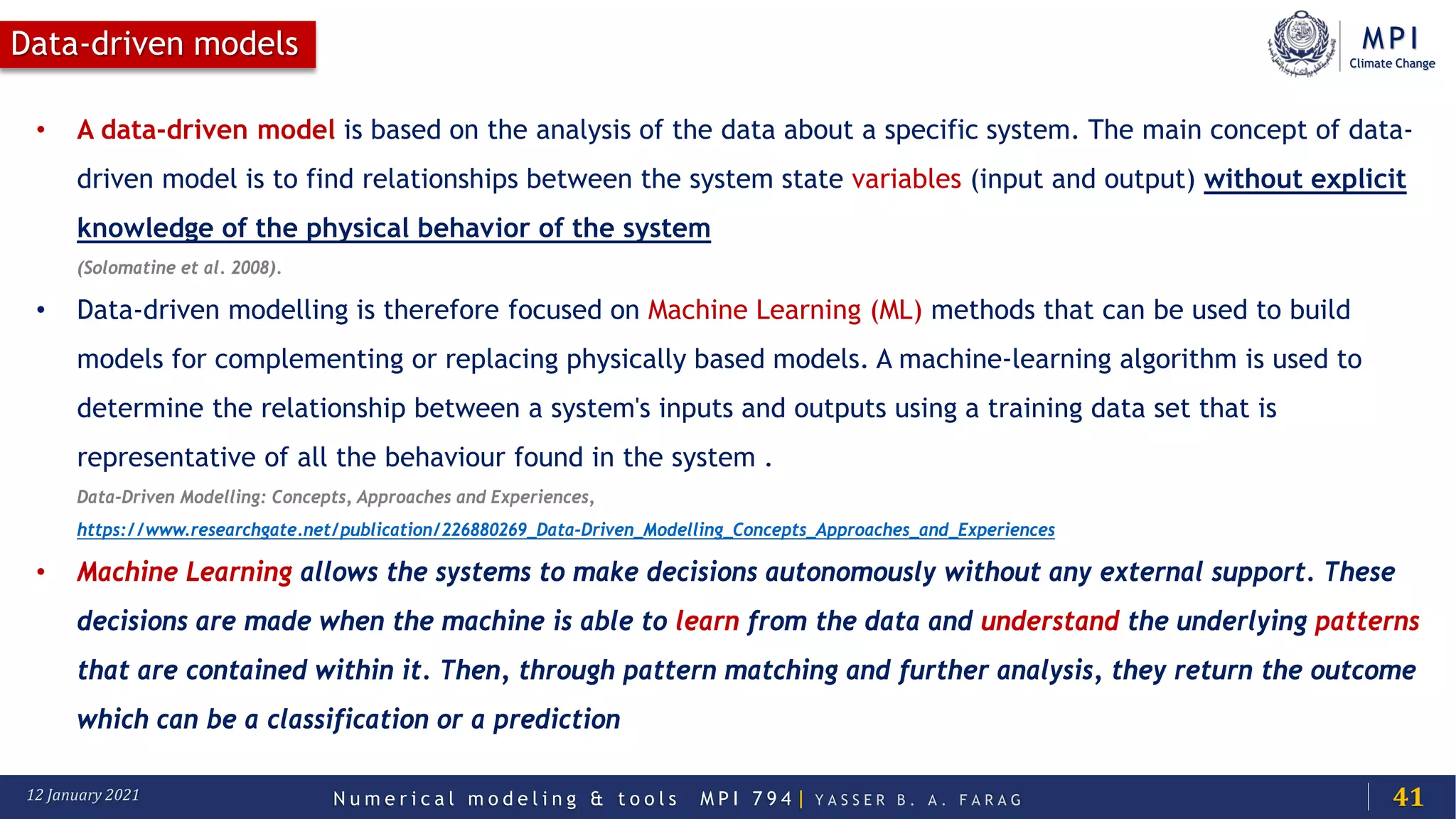 Data-driven models

MPI
Climate Change

• A data-driven model is based on the analysis of the data about a specific system. The main concept of data-driven model is to find relationships between the system state variables (input and output) without explicit knowledge of the physical behavior of the system

(Solomatine et al. 2008).

• Data-driven modelling is therefore focused on Machine Learning (ML) methods that can be used to build models for complementing or replacing physically based models. A machine-learning algorithm is used to determine the relationship between a system's inputs and outputs using a training data set that is representative of all the behaviour found in the system .

Data-Driven Modelling: Concepts, Approaches and Experiences,
https://www.researchgate.net/publication/226880269_Data-Driven_Modelling_Concepts_Approaches_and_Experiences

• Machine Learning allows the systems to make decisions autonomously without any external support. These decisions are made when the machine is able to learn from the data and understand the underlying patterns that are contained within it. Then, through pattern matching and further analysis, they return the outcome which can be a classification or a prediction

12 January 2021 Numerical modeling & tools MPI 794 | YASSER B. A. FARAG 41